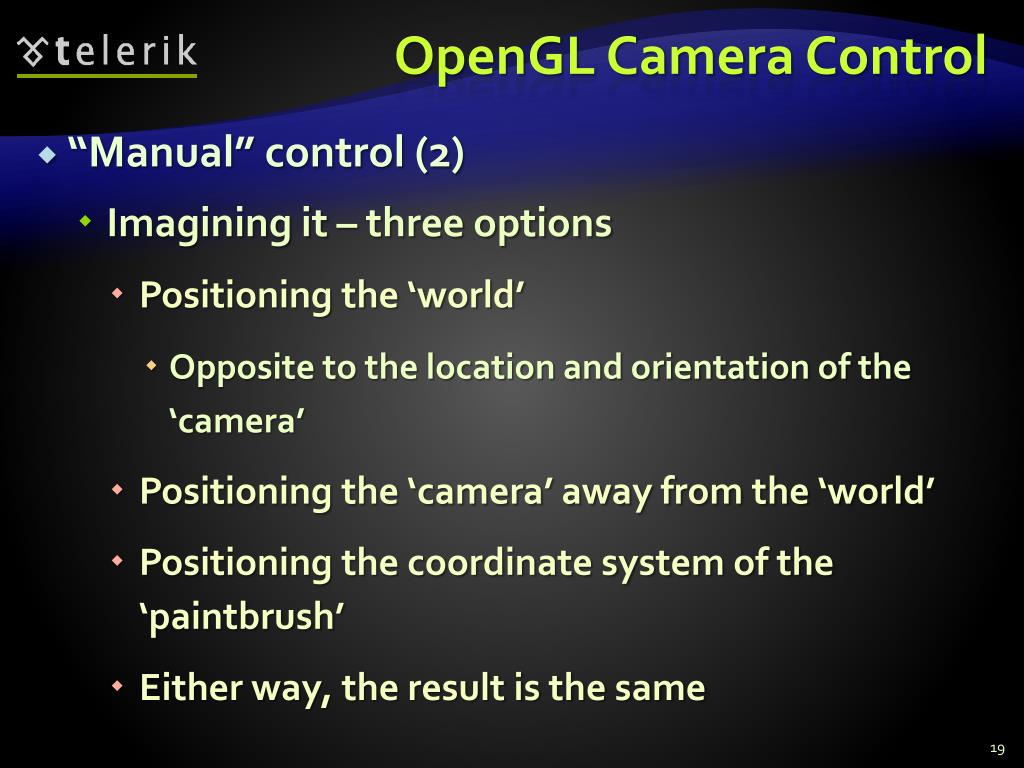 telerik

OpenGL Camera Control

“Manual” control (2)

Imagining it – three options

Positioning the ‘world’

Opposite to the location and orientation of the ‘camera’

Positioning the ‘camera’ away from the ‘world’

Positioning the coordinate system of the ‘paintbrush’

Either way, the result is the same

19